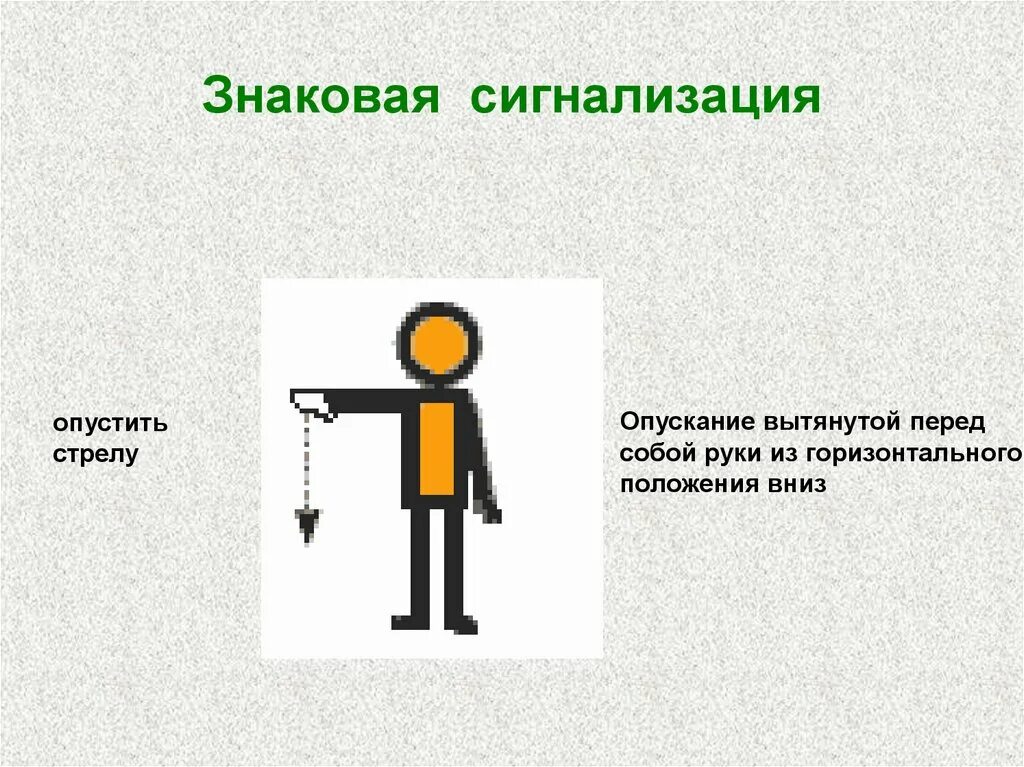 Знаковая сигнализация

опустить стрелу

Опускание вытянутой перед собой руки из горизонтального положения вниз